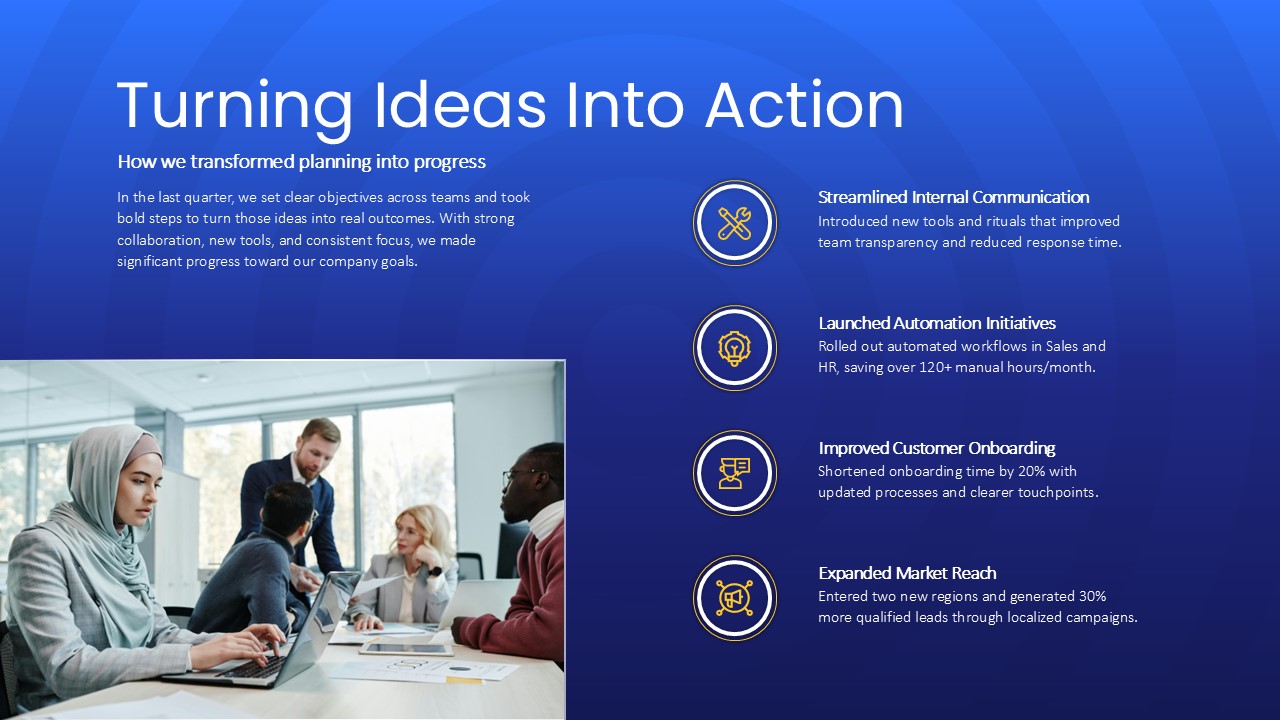 Turning Ideas Into Action

How we transformed planning into progress

In the last quarter, we set clear objectives across teams and took bold steps to turn those ideas into real outcomes. With strong collaboration, new tools, and consistent focus, we made significant progress toward our company goals.

Streamlined Internal Communication
Introduced new tools and rituals that improved team transparency and reduced response time.

Launched Automation Initiatives
Rolled out automated workflows in Sales and HR, saving over 120+ manual hours/month.

Improved Customer Onboarding
Shortened onboarding time by 20% with updated processes and clearer touchpoints.

Expanded Market Reach
Entered two new regions and generated 30% more qualified leads through localized campaigns.